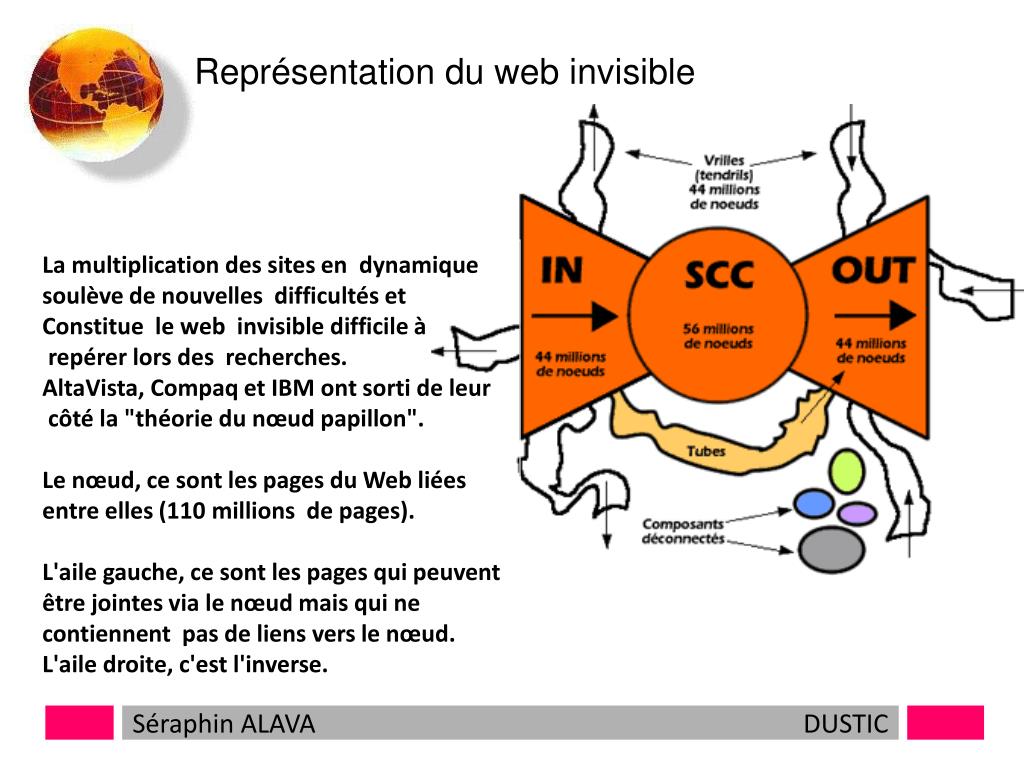 Représentation du web invisible

La multiplication des sites en dynamique soulève de nouvelles difficultés et Constitue le web invisible difficile à repérer lors des recherches.
AltaVista, Compaq et IBM ont sorti de leur côté la "théorie du nœud papillon".

Le nœud, ce sont les pages du Web liées entre elles (110 millions de pages).

L'aile gauche, ce sont les pages qui peuvent être jointes via le nœud mais qui ne contiennent pas de liens vers le nœud.
L'aile droite, c'est l'inverse.

Vrilles (tendrils) 44 millions de noeuds

IN

44 millions de noeuds

SCC

56 millions de noeuds

OUT

44 millions de noeuds

Tubes

Composants déconnectés

Séraphin ALAVA

DUSTIC